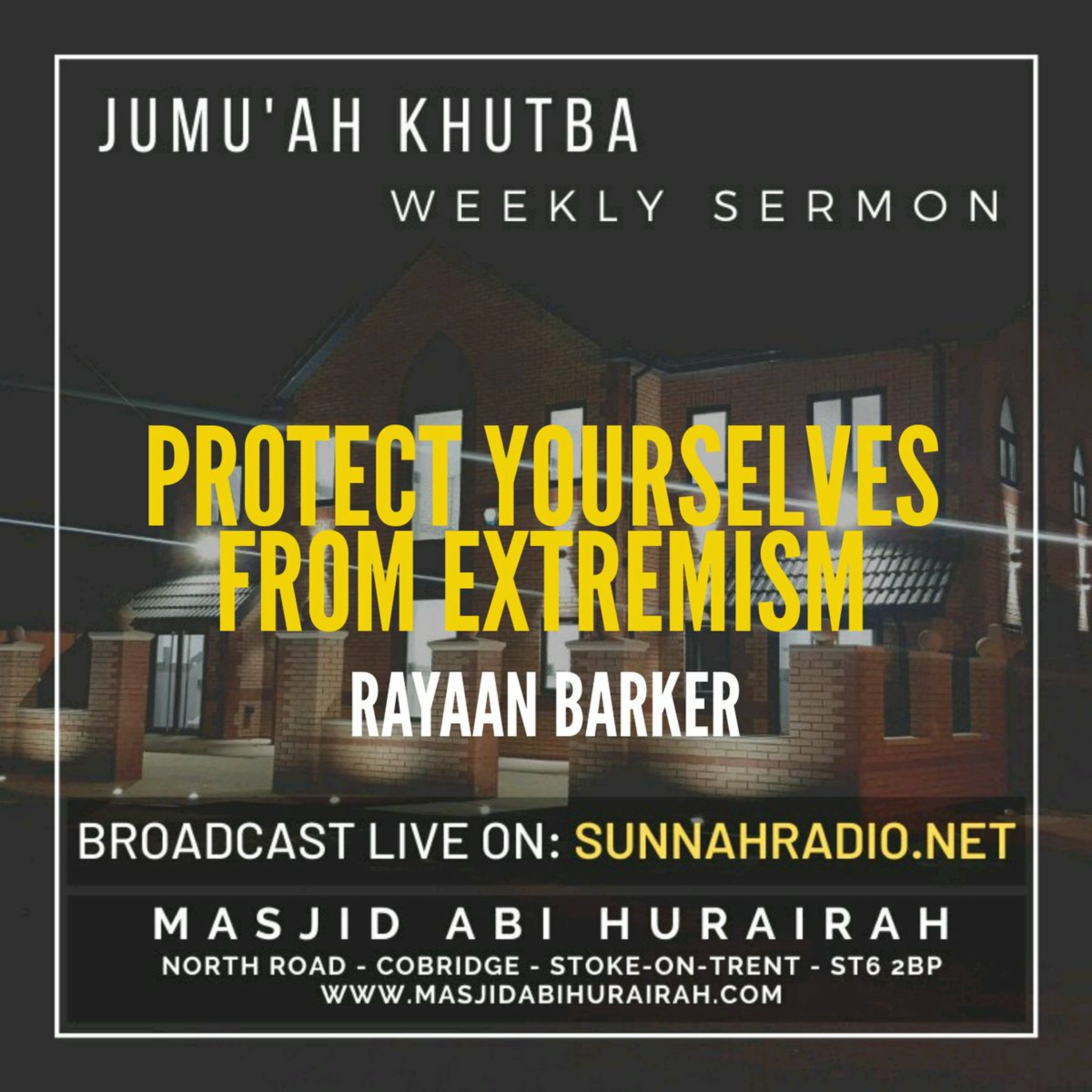 JUMU'AH KHUTBA

WEEKLY SERMON

PROTECT YOURSELVES FROM EXTREMISM

RAYAAN BARKER

BROADCAST LIVE ON: SUNNAHRADIO.NET

MASJID ABI HURAIRAH
NORTH ROAD - COBRIDGE - STOKE-ON-TRENT - ST6 2BP
WWW.MASJIDABIHURAIRAH.COM